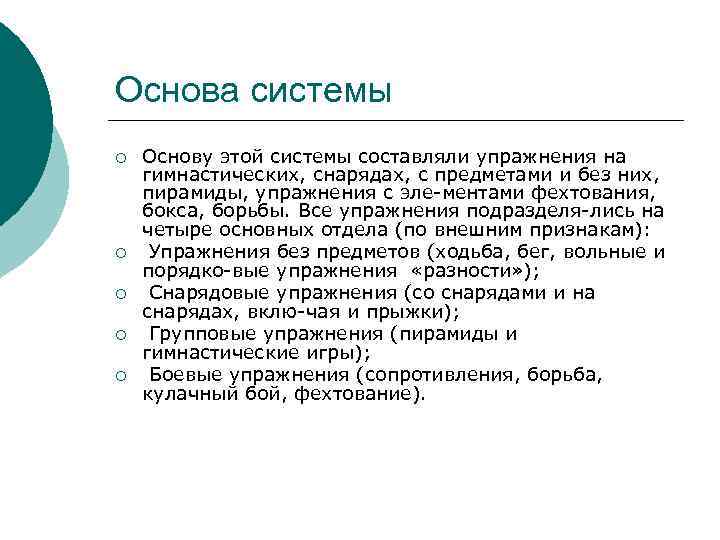 Основа системы

○ Основу этой системы составляли упражнения на гимнастических, снарядах, с предметами и без них, пирамиды, упражнения с эле-ментами фехтования, бокса, борьбы. Все упражнения подразделя-лись на четыре основных отдела (по внешним признакам):
○ Упражнения без предметов (ходьба, бег, вольные и порядко-вые упражнения «разности»);
○ Снарядовые упражнения (со снарядами и на снарядах, вклю-чая и прыжки);
○ Групповые упражнения (пирамиды и гимнастические игры);
○ Боевые упражнения (сопротивления, борьба, кулачный бой, фехтование).